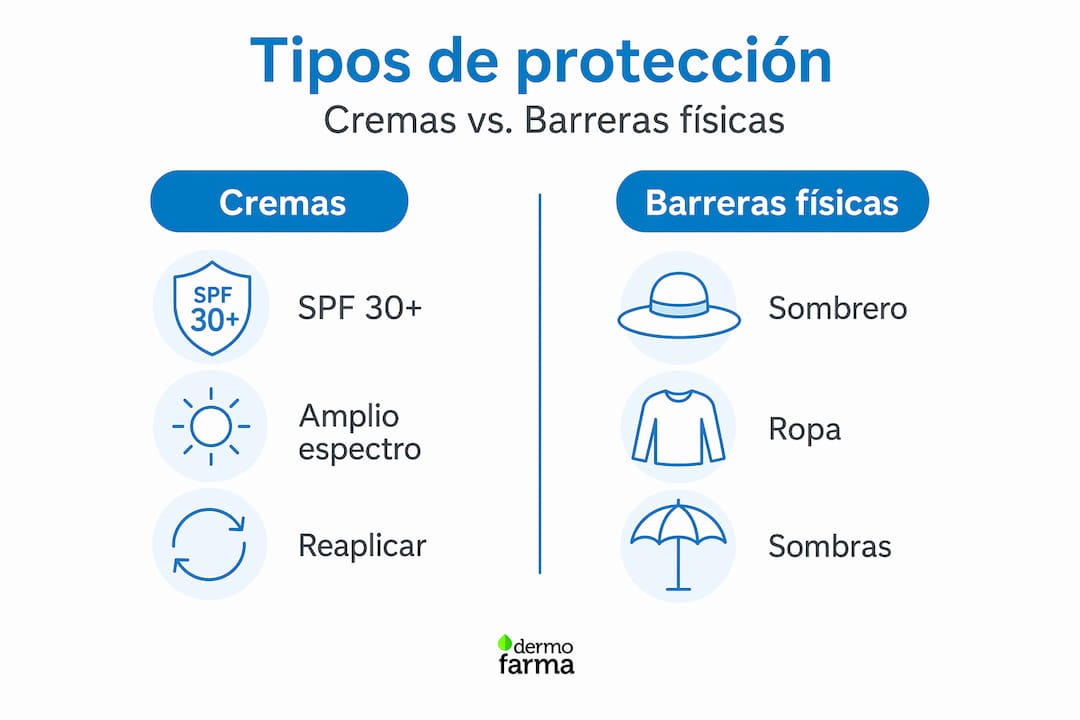 Tipos de protección
Cremas vs. Barreras físicas

Cremas

SPF 30+

SPF 30+

Amplio espectro

Reaplicar

Barreras físicas

Sombrero

Ropa

Sombras

dermo
farma